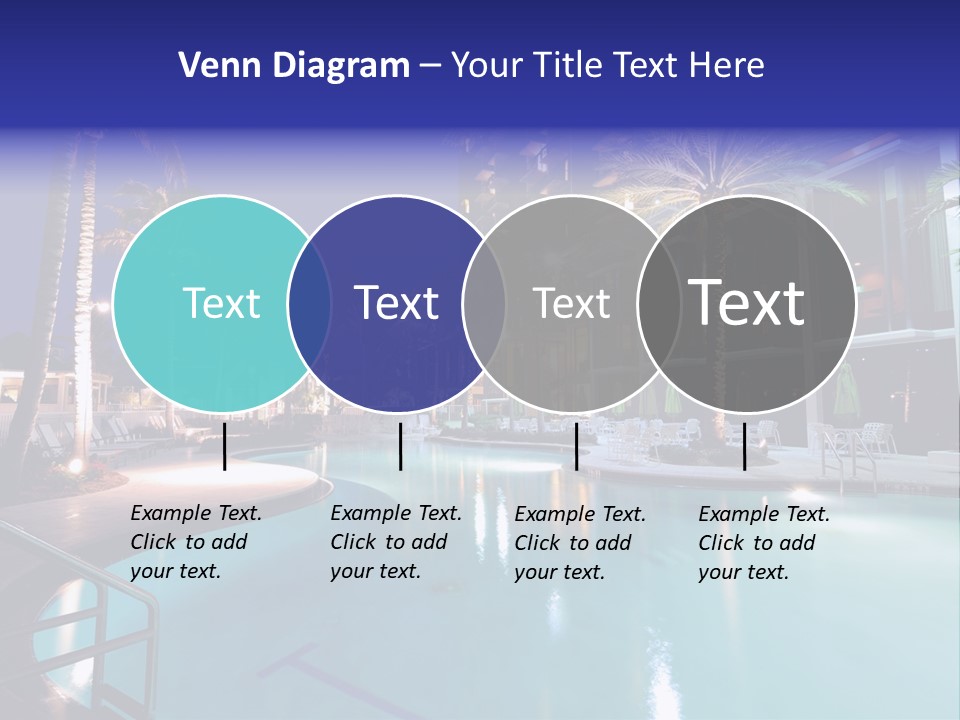 Venn Diagram – Your Title Text Here

Text

Text

Text

Text

Example Text. Click to add your text.

Example Text. Click to add your text.

Example Text. Click to add your text.

Example Text. Click to add your text.